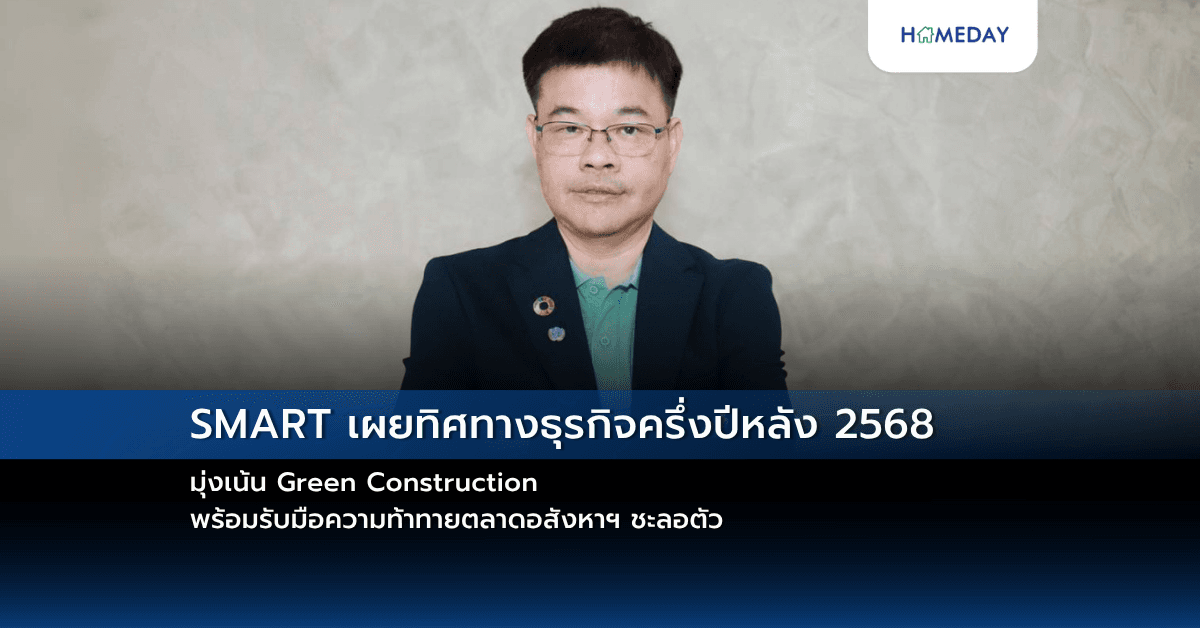 HOMEDAY

SMART เผยทิศทางธุรกิจครึ่งปีหลัง 2568

มุ่งเน้น Green Construction
พร้อมรับมือความท้าทายตลาดอสังหาฯ ชะลอตัว